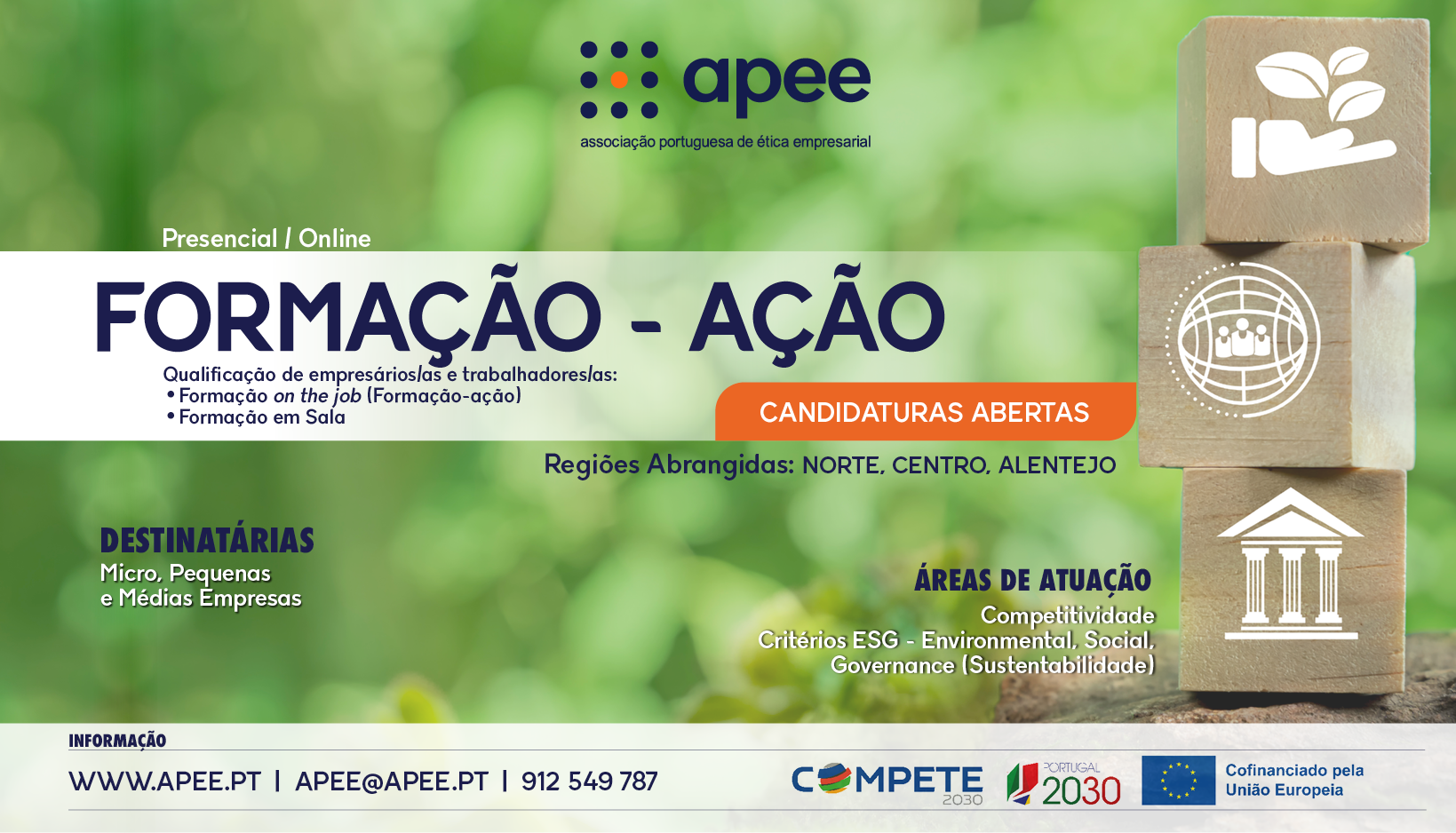 apee
associação portuguesa de ética empresarial

Presencial / Online

FORMAÇÃO - AÇÃO

Qualificação de empresários/as e trabalhadores/as:
• Formação on the job (Formação-ação)
• Formação em Sala

CANDIDATURAS ABERTAS

Regiões Abrangidas: NORTE, CENTRO, ALENTEJO

DESTINATÁRIAS
Micro, Pequenas e Médias Empresas

ÁREAS DE ATUAÇÃO
Competitividade
Critérios ESG - Environmental, Social, Governance (Sustentabilidade)

INFORMAÇÃO
WWW.APEE.PT | APEE@APEE.PT | 912 549 787

COMPETE 2030

PORTUGAL 2030

Cofinanciado pela União Europeia